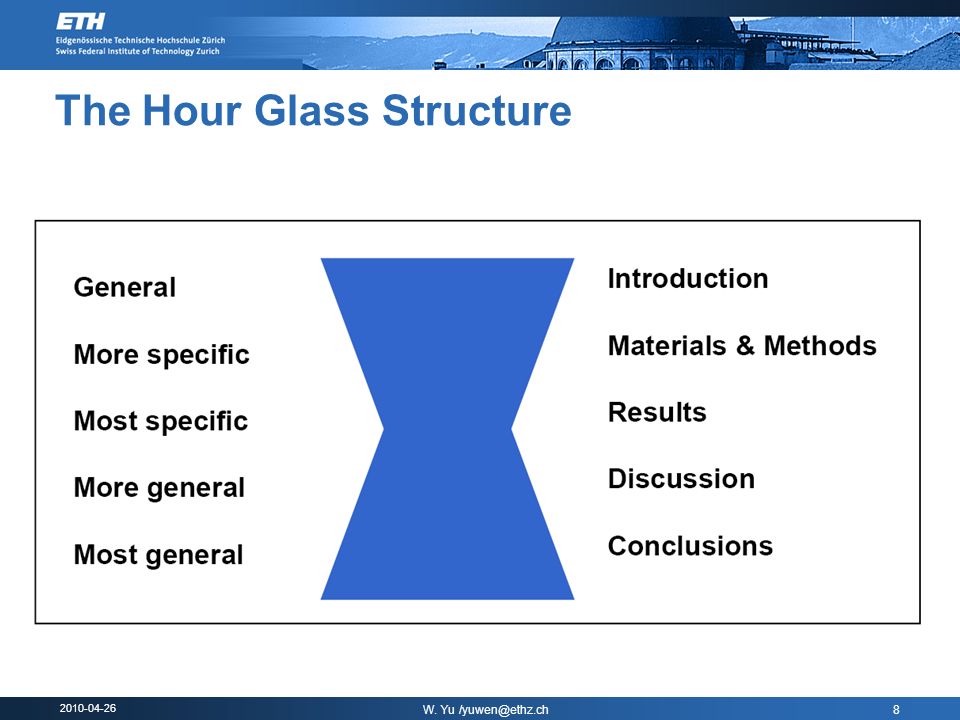 ETH
Eidgenössische Technische Hochschule Zürich
Swiss Federal Institute of Technology Zurich

The Hour Glass Structure

General

More specific

Most specific

More general

Most general

Introduction

Materials & Methods

Results

Discussion

Conclusions

2010-04-26

W. Yu /yuwen@ethz.ch

8